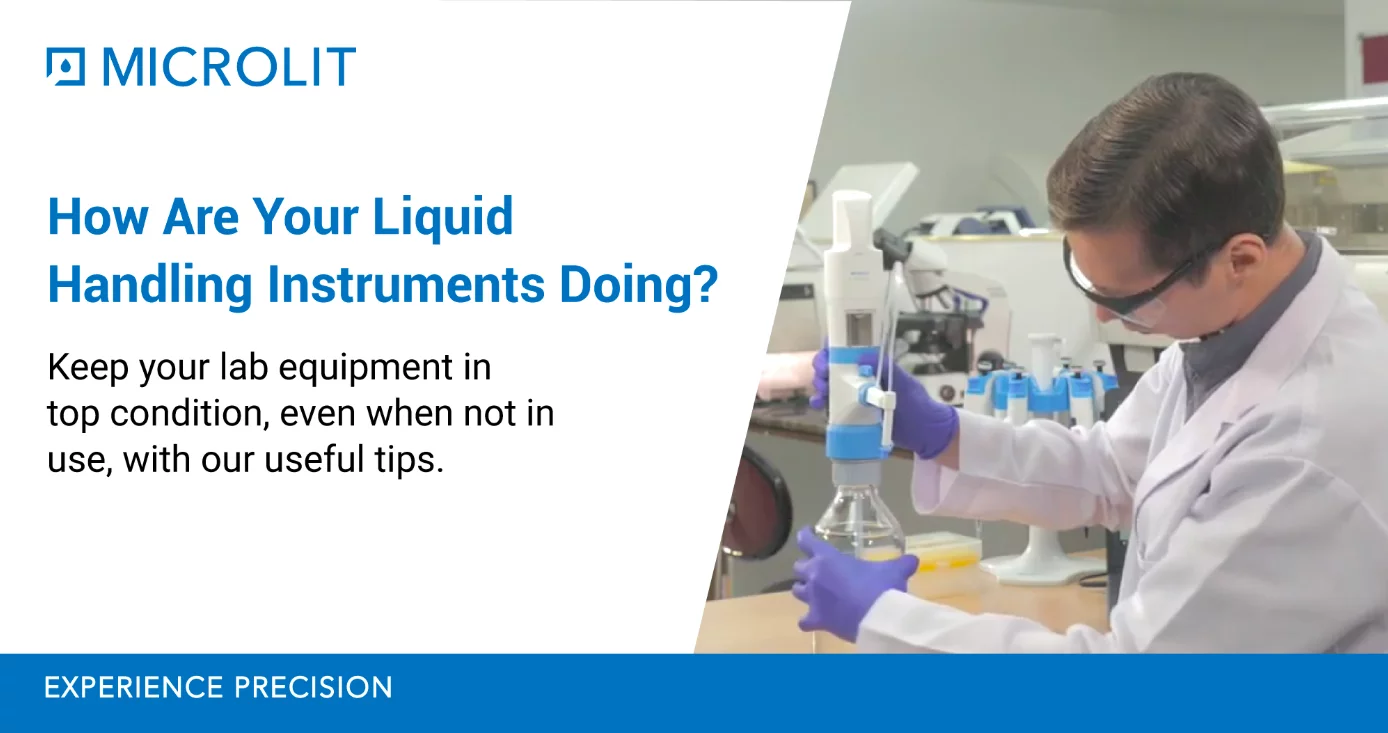 MICROLIT

How Are Your Liquid Handling Instruments Doing?

Keep your lab equipment in top condition, even when not in use, with our useful tips.

EXPERIENCE PRECISION